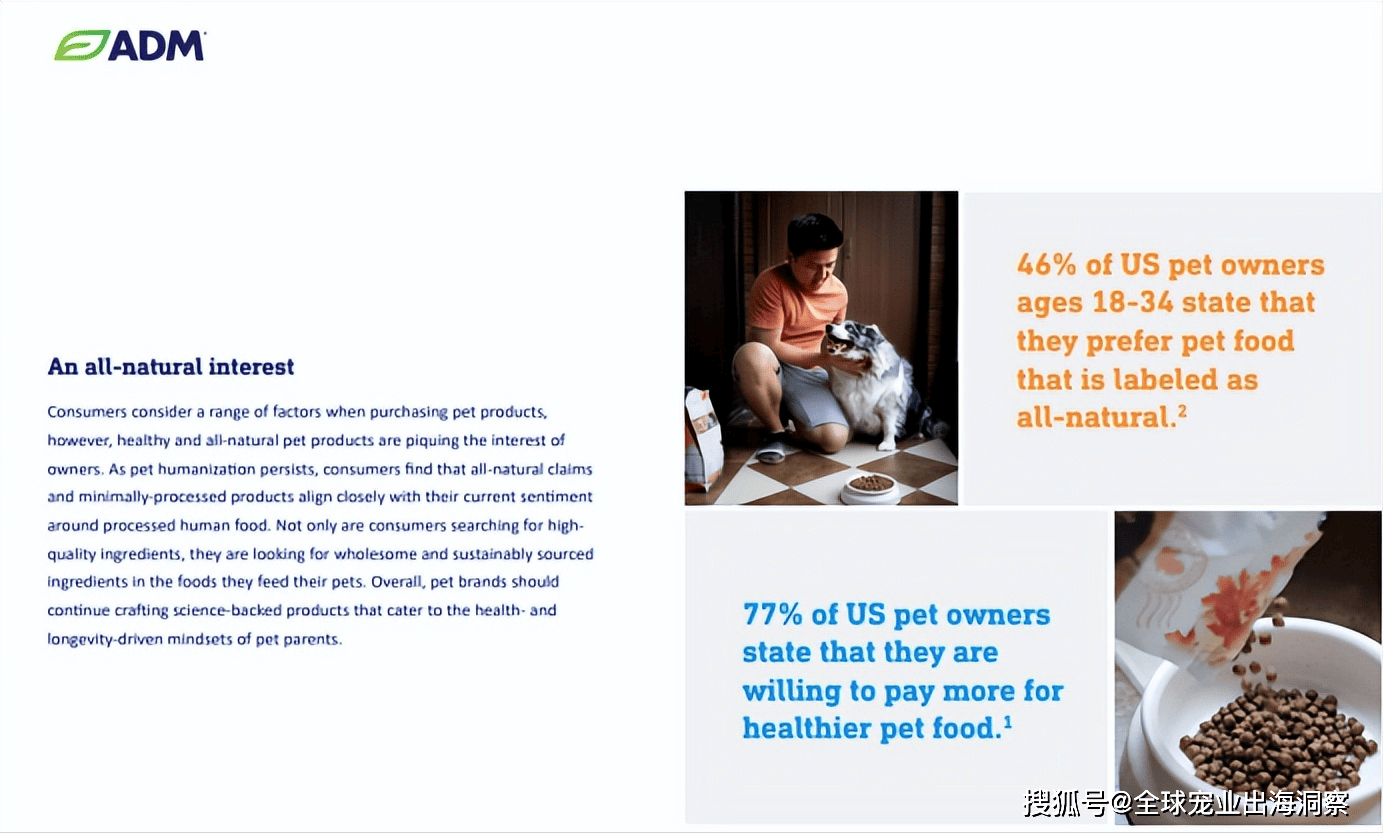 ADM

An all-natural interest

Consumers consider a range of factors when purchasing pet products, however, healthy and all-natural pet products are piquing the interest of owners. As pet humanization persists, consumers find that all-natural claims and minimally-processed products align closely with their current sentiment around processed human food. Not only are consumers searching for high-quality ingredients, they are looking for wholesome and sustainably sourced ingredients in the foods they feed their pets. Overall, pet brands should continue crafting science-backed products that cater to the health- and longevity-driven mindsets of pet parents.

46% of US pet owners ages 18-34 state that they prefer pet food that is labeled as all-natural.$^2$

77% of US pet owners state that they are willing to pay more for healthier pet food.$^1$

搜狐号@全球宠业出海洞察